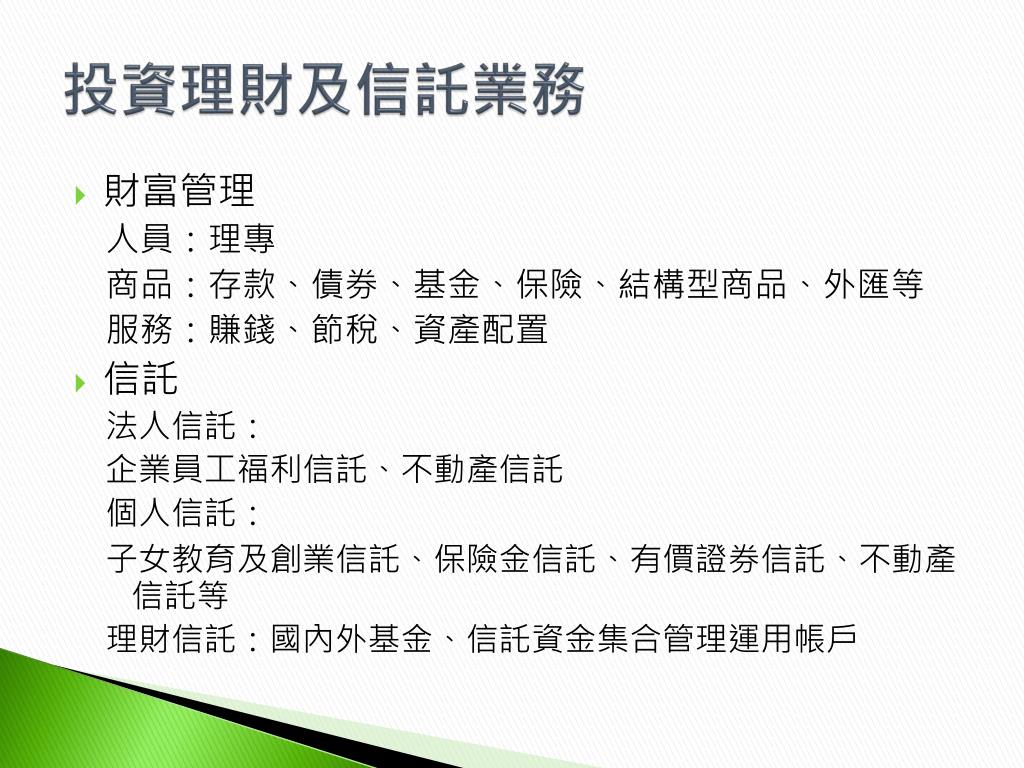 投資理財及信託業務

財富管理
人員：理專
商品：存款、債券、基金、保險、結構型商品、外匯等
服務：賺錢、節稅、資產配置

信託
法人信託：
企業員工福利信託、不動產信託
個人信託：
子女教育及創業信託、保險金信託、有價證券信託、不動產信託等
理財信託：國內外基金、信託資金集合管理運用帳戶